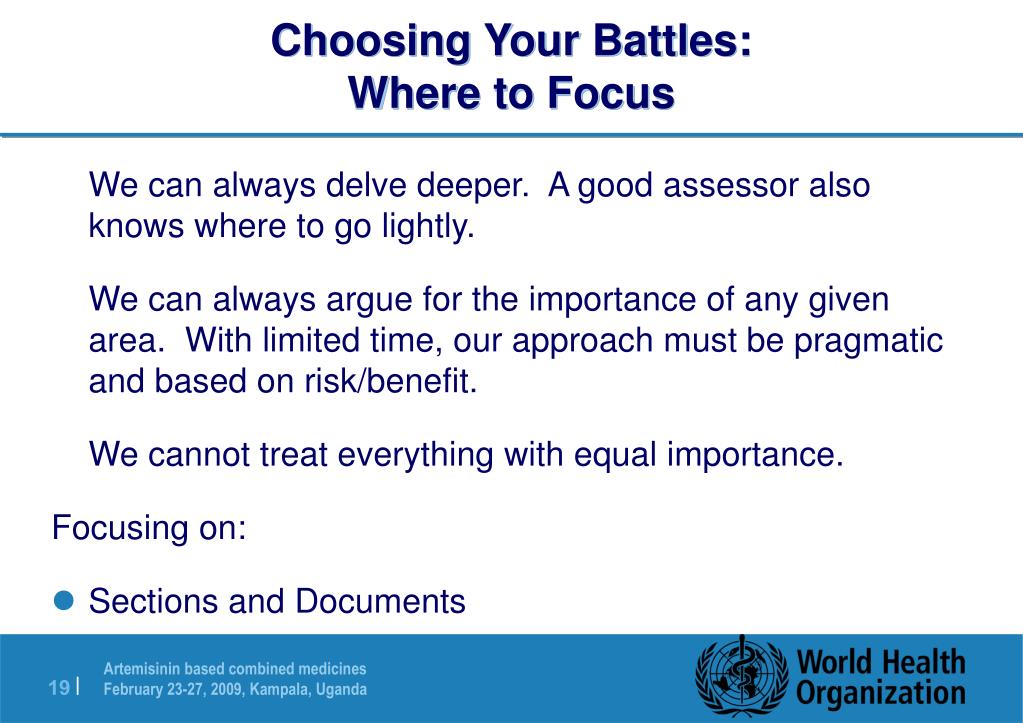 Choosing Your Battles:
Where to Focus

We can always delve deeper.  A good assessor also knows where to go lightly.

We can always argue for the importance of any given area.  With limited time, our approach must be pragmatic and based on risk/benefit.

We cannot treat everything with equal importance.

Focusing on:

Sections and Documents

19 |

Artemisinin based combined medicines
February 23-27, 2009, Kampala, Uganda

World Health Organization